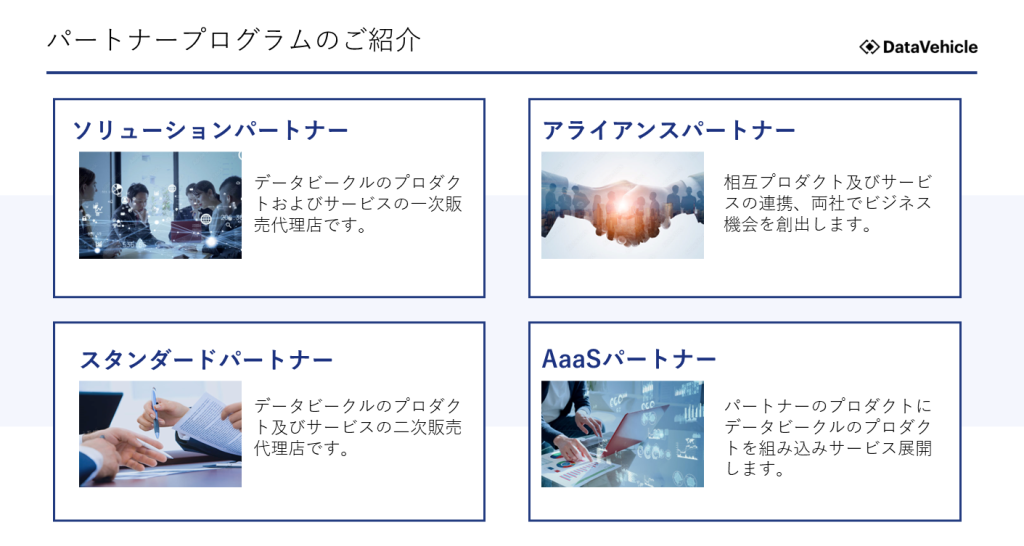 パートナープログラムのご紹介

DataVehicle

ソリューションパートナー

データビークルのプロダクトおよびサービスの一次販売代理店です。

アライアンスパートナー

相互プロダクト及びサービスの連携、両社でビジネス機会を創出します。

スタンダードパートナー

データビークルのプロダクト及びサービスの二次販売代理店です。

AaaSパートナー

パートナーのプロダクトにデータビークルのプロダクトを組み込みサービス展開します。